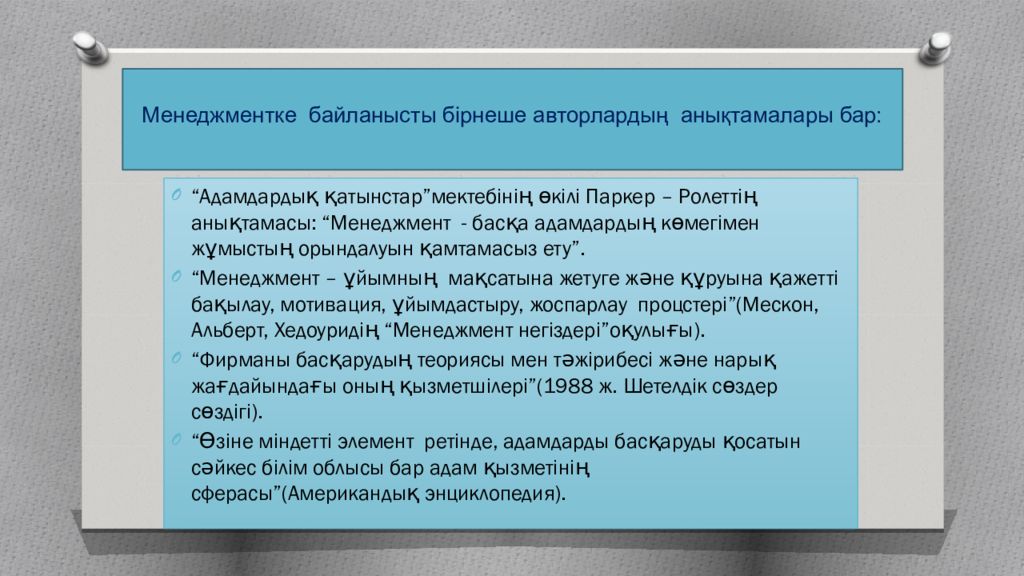 Менеджментке байланысты бірнеше авторлардың анықтамалары бар:

“Адамдардық қатынстар”мектебінің өкілі Паркер – Ролеттің анықтамасы: “Менеджмент - басқа адамдардың көмегімен жұмыстың орындалуын қамтамасыз ету”.

“Менеджмент – ұйымның мақсатына жетуге және құруына қажетті бақылау, мотивация, ұйымдастыру, жоспарлау процстері”(Мескон, Альберт, Хедоуридің “Менеджмент негіздері”оқулығы).

“Фирманы басқарудың теориясы мен тәжірибесі және нарық жағдайындағы оның қызметшілері”(1988 ж. Шетелдік сөздер сөздігі).

“Өзіне міндетті элемент ретінде, адамдарды басқаруды қосатын сәйкес білім облысы бар адам қызметінің сферасы”(Американдық энциклопедия).